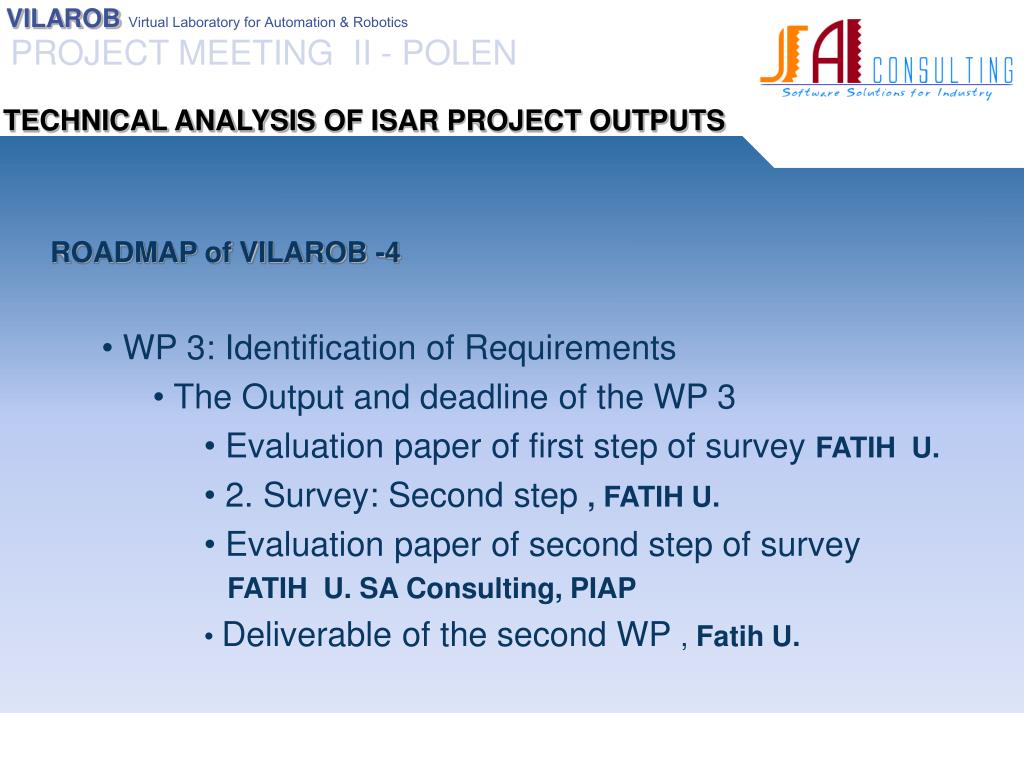 VILAROB Virtual Laboratory for Automation & Robotics
PROJECT MEETING II - POLEN

SA CONSULTING
Software Solutions for Industry

TECHNICAL ANALYSIS OF ISAR PROJECT OUTPUTS

ROADMAP of VILAROB -4

• WP 3: Identification of Requirements
• The Output and deadline of the WP 3
• Evaluation paper of first step of survey FATIH U.
• 2. Survey: Second step , FATIH U.
• Evaluation paper of second step of survey FATIH U. SA Consulting, PIAP
• Deliverable of the second WP , Fatih U.